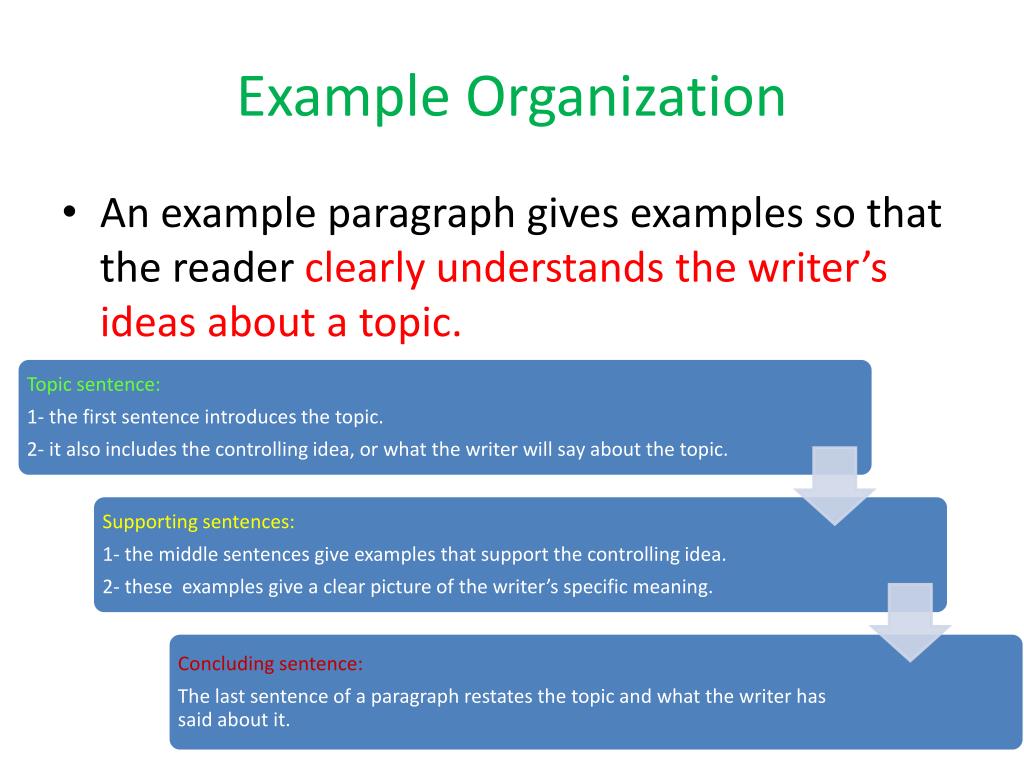 Example Organization

• An example paragraph gives examples so that the reader clearly understands the writer's ideas about a topic.

Topic sentence:
1- the first sentence introduces the topic.
2- it also includes the controlling idea, or what the writer will say about the topic.

Supporting sentences:
1- the middle sentences give examples that support the controlling idea.
2- these examples give a clear picture of the writer's specific meaning.

Concluding sentence:
The last sentence of a paragraph restates the topic and what the writer has said about it.